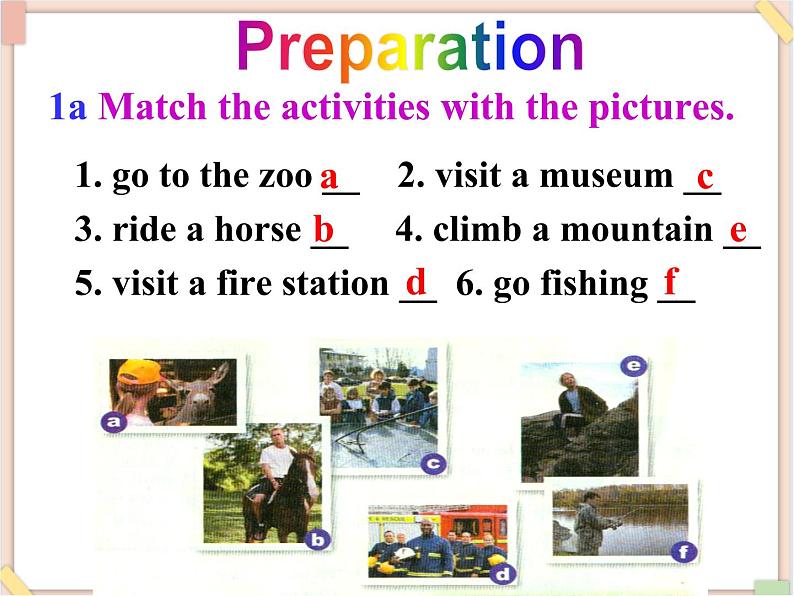 Preparation

1a Match the activities with the pictures.

1. go to the zoo a__ 2. visit a museum __c
3. ride a horse b__ 4. climb a mountain e__
5. visit a fire station d__ 6. go fishing f__

a
b
c
d
e
f